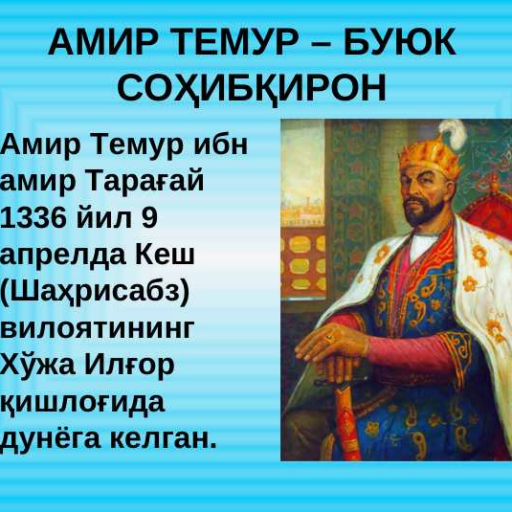 АМИР ТЕМУР – БУЮК СОҲИБҚИРОН

Амир Темур ибн амир Тарағай 1336 йил 9 апрелда Кеш (Шаҳрисабз) вилоятининг Хўжа Илғор қишлоғида дунёга келган.